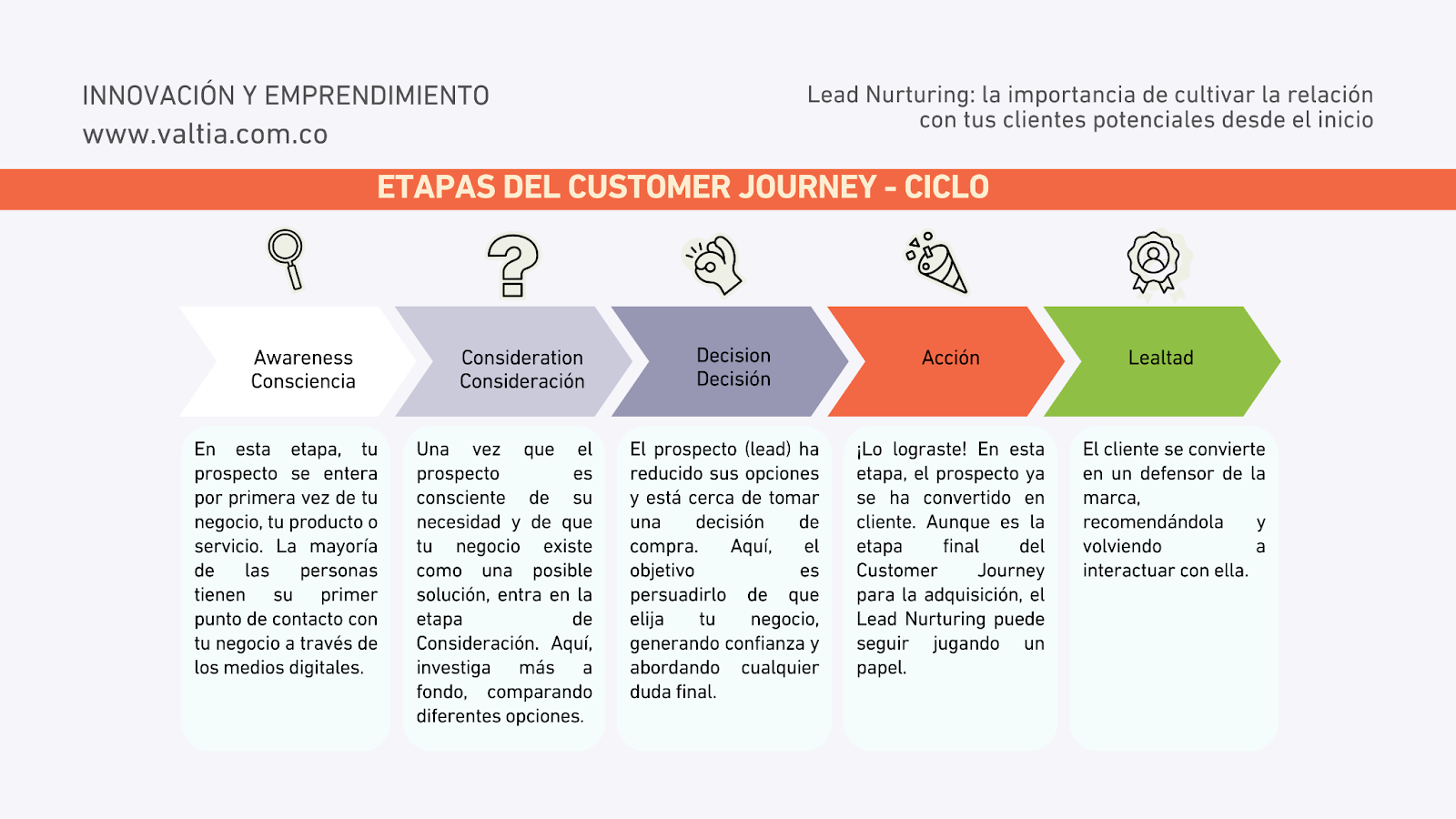 INNOVACIÓN Y EMPRENDIMIENTO
www.valtia.com.co

Lead Nurturing: la importancia de cultivar la relación con tus clientes potenciales desde el inicio

ETAPAS DEL CUSTOMER JOURNEY - CICLO

Awareness
Consciencia

Consideration
Consideración

Decision
Decisión

Acción

Lealtad

En esta etapa, tu prospecto se entera por primera vez de tu negocio, tu producto o servicio. La mayoría de las personas tienen su primer punto de contacto con tu negocio a través de los medios digitales.

Una vez que el prospecto es consciente de su necesidad y de que tu negocio existe como una posible solución, entra en la etapa de Consideración. Aquí, investiga más a fondo, comparando diferentes opciones.

El prospecto (lead) ha reducido sus opciones y está cerca de tomar una decisión de compra. Aquí, el objetivo es persuadirlo de que elija tu negocio, generando confianza y abordando cualquier duda final.

¡Lo lograste! En esta etapa, el prospecto ya se ha convertido en cliente. Aunque es la etapa final del Customer Journey para la adquisición, el Lead Nurturing puede seguir jugando un papel.

El cliente se convierte en un defensor de la marca, recomendándola y volviendo a interactuar con ella.